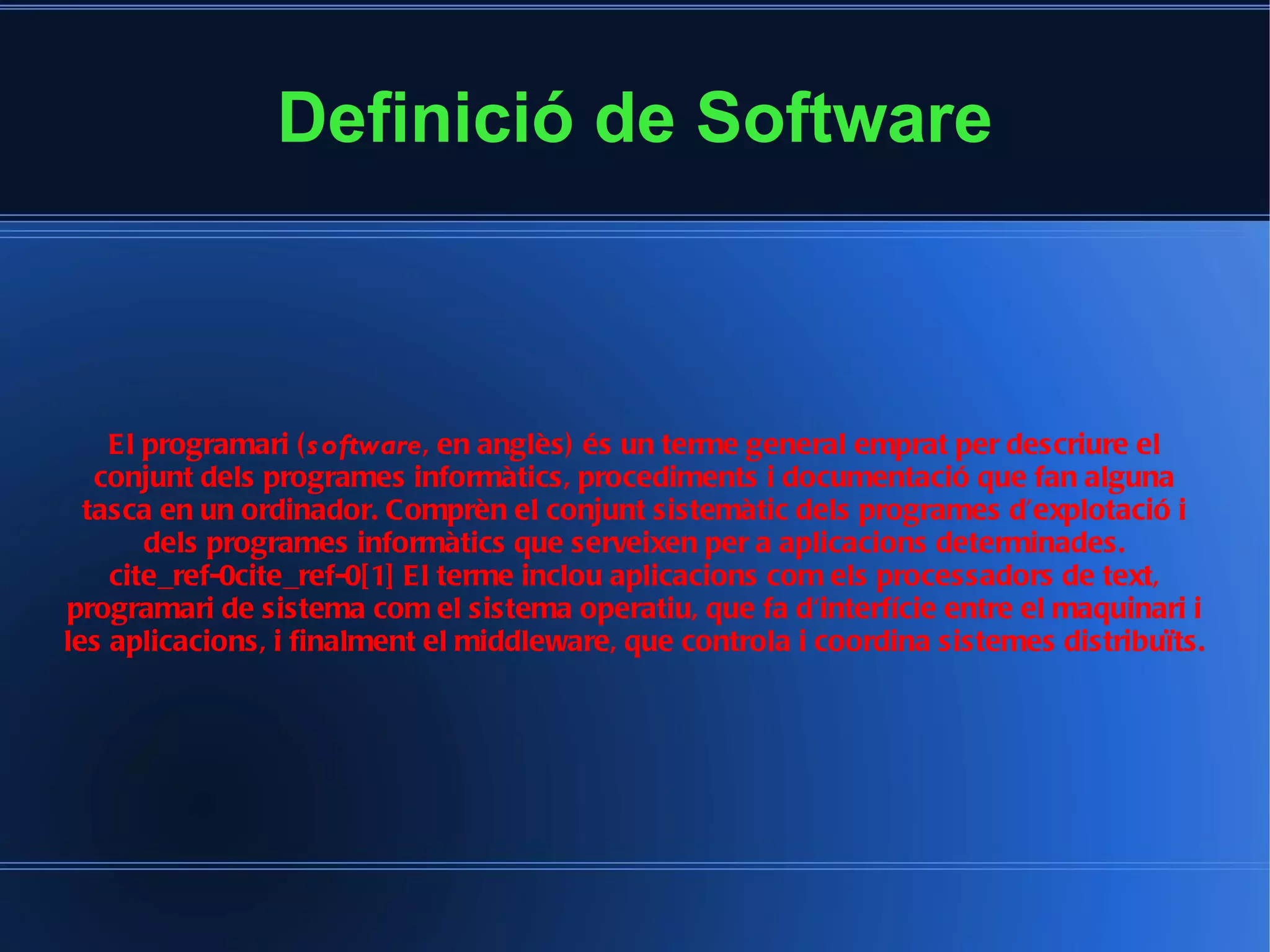 Definició de Software

El programari (software, en anglès) és un terme general emprat per descriure el conjunt dels programes informàtics, procediments i documentació que fan alguna tasca en un ordinador. Comprèn el conjunt sistemàtic dels programes d'explotació i dels programes informàtics que serveixen per a aplicacions determinades. cite_ref-0cite_ref-0[1] El terme inclou aplicacions com els processadors de text, programari de sistema com el sistema operatiu, que fa d'interfície entre el maquinari i les aplicacions, i finalment el middleware, que controla i coordina sistemes distribuïts.